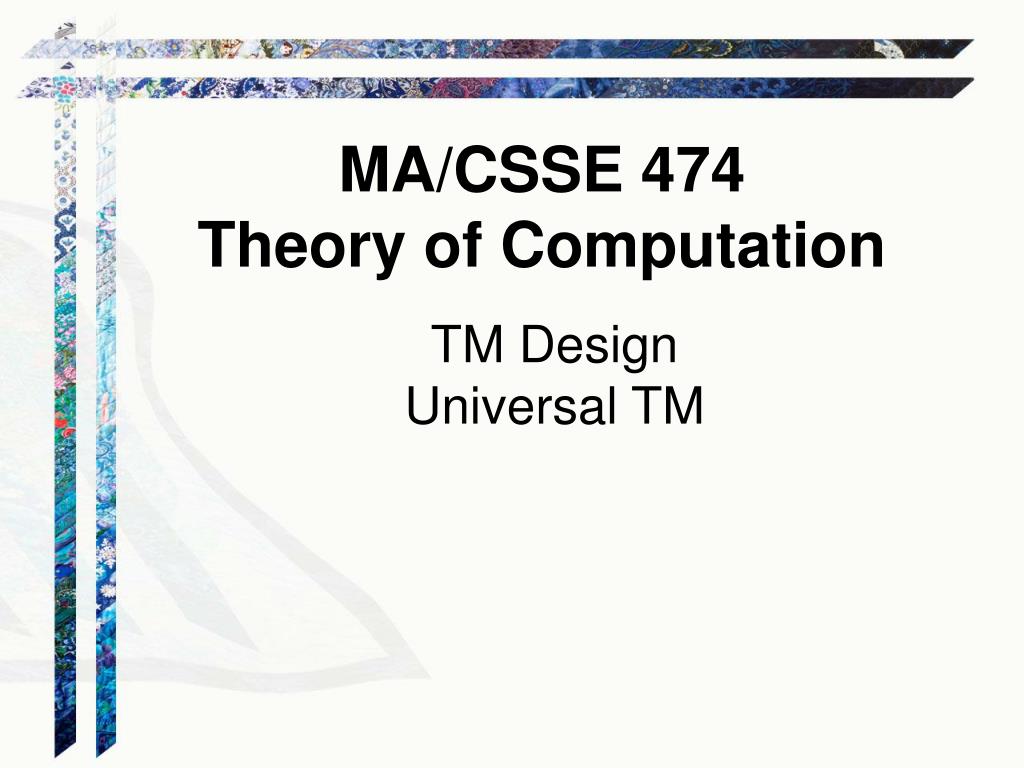 MA/CSSE 474
Theory of Computation

TM Design
Universal TM